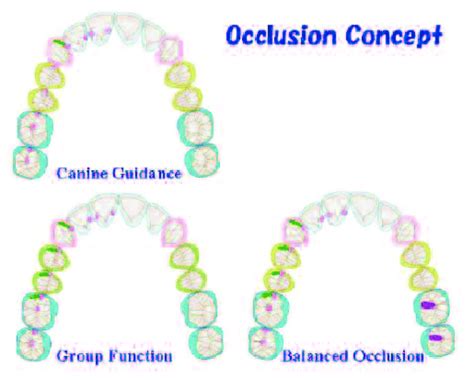 Occlusion Concept

Canine Guidance

Group Function

Balanced Occlusion